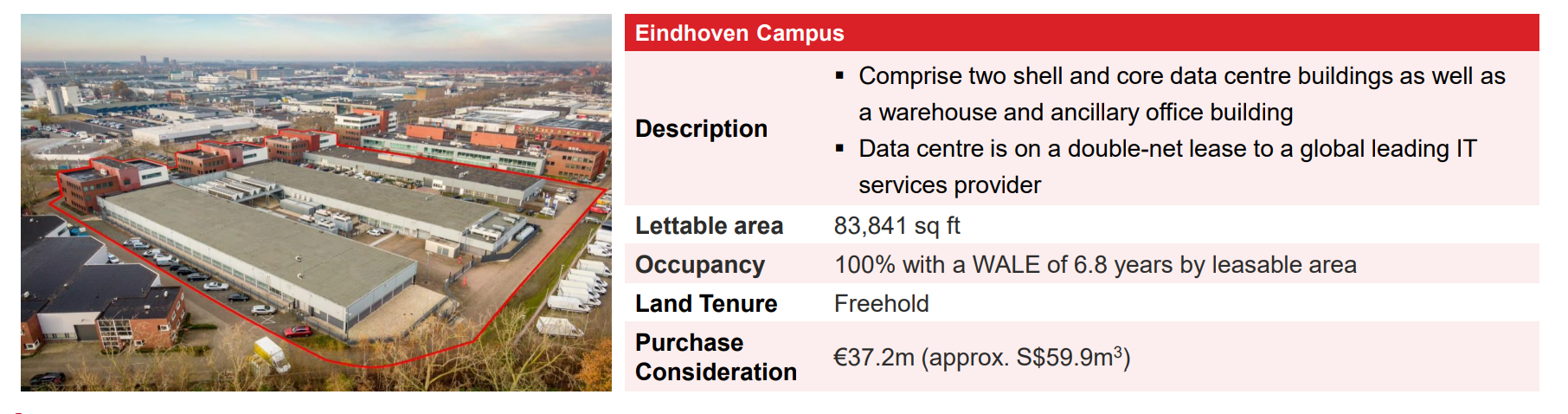 | Eindhoven Campus | |
|---|---|
| Description | ▪ Comprise two shell and core data centre buildings as well as a warehouse and ancillary office building ▪ Data centre is on a double-net lease to a global leading IT services provider |
| Lettable area | 83,841 sq ft |
| Occupancy | 100% with a WALE of 6.8 years by leasable area |
| Land Tenure | Freehold |
| Purchase Consideration | €37.2m (approx. S\$59.9m$^3$) |